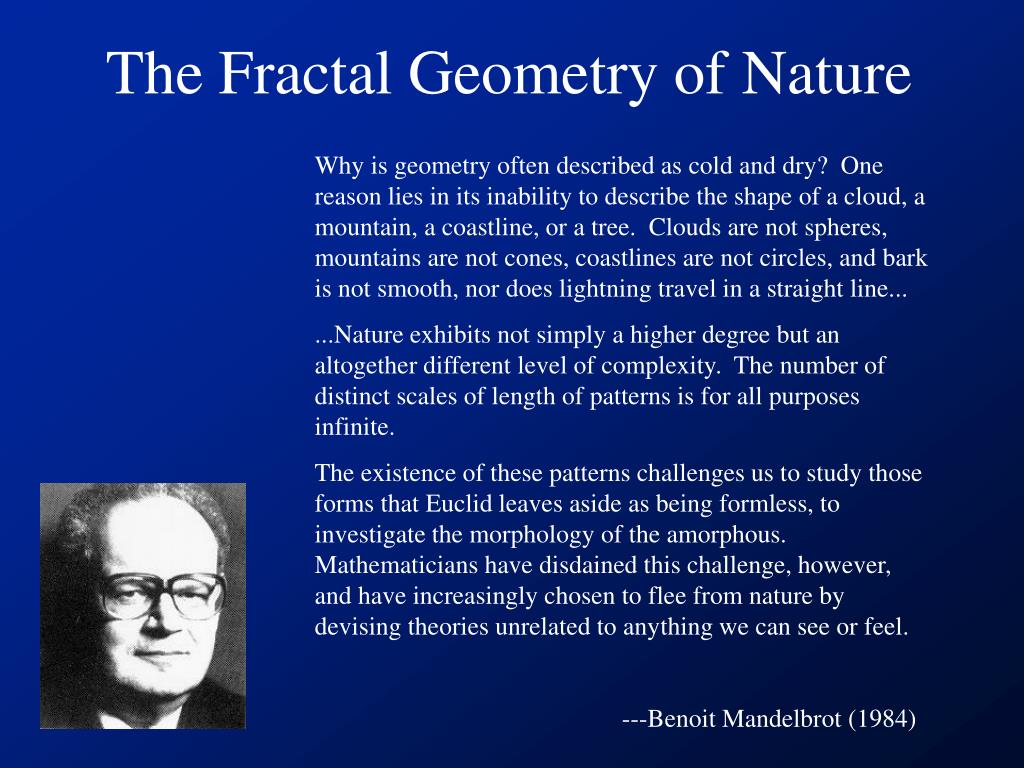 The Fractal Geometry of Nature

Why is geometry often described as cold and dry? One reason lies in its inability to describe the shape of a cloud, a mountain, a coastline, or a tree. Clouds are not spheres, mountains are not cones, coastlines are not circles, and bark is not smooth, nor does lightning travel in a straight line...

...Nature exhibits not simply a higher degree but an altogether different level of complexity. The number of distinct scales of length of patterns is for all purposes infinite.

The existence of these patterns challenges us to study those forms that Euclid leaves aside as being formless, to investigate the morphology of the amorphous. Mathematicians have disdained this challenge, however, and have increasingly chosen to flee from nature by devising theories unrelated to anything we can see or feel.

---Benoit Mandelbrot (1984)